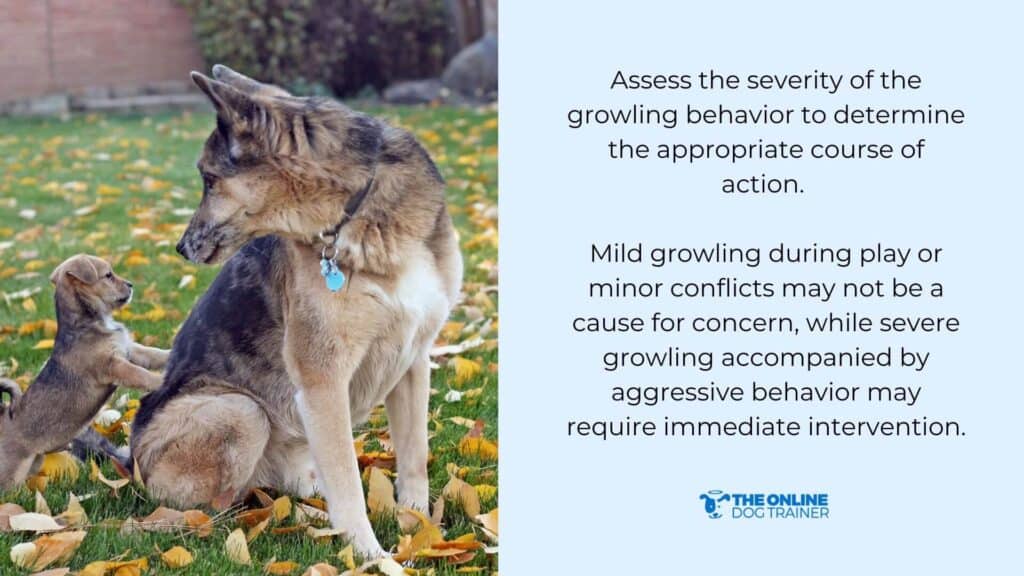 Assess the severity of the growling behavior to determine the appropriate course of action.

Mild growling during play or minor conflicts may not be a cause for concern, while severe growling accompanied by aggressive behavior may require immediate intervention.

THE ONLINE DOG TRAINER